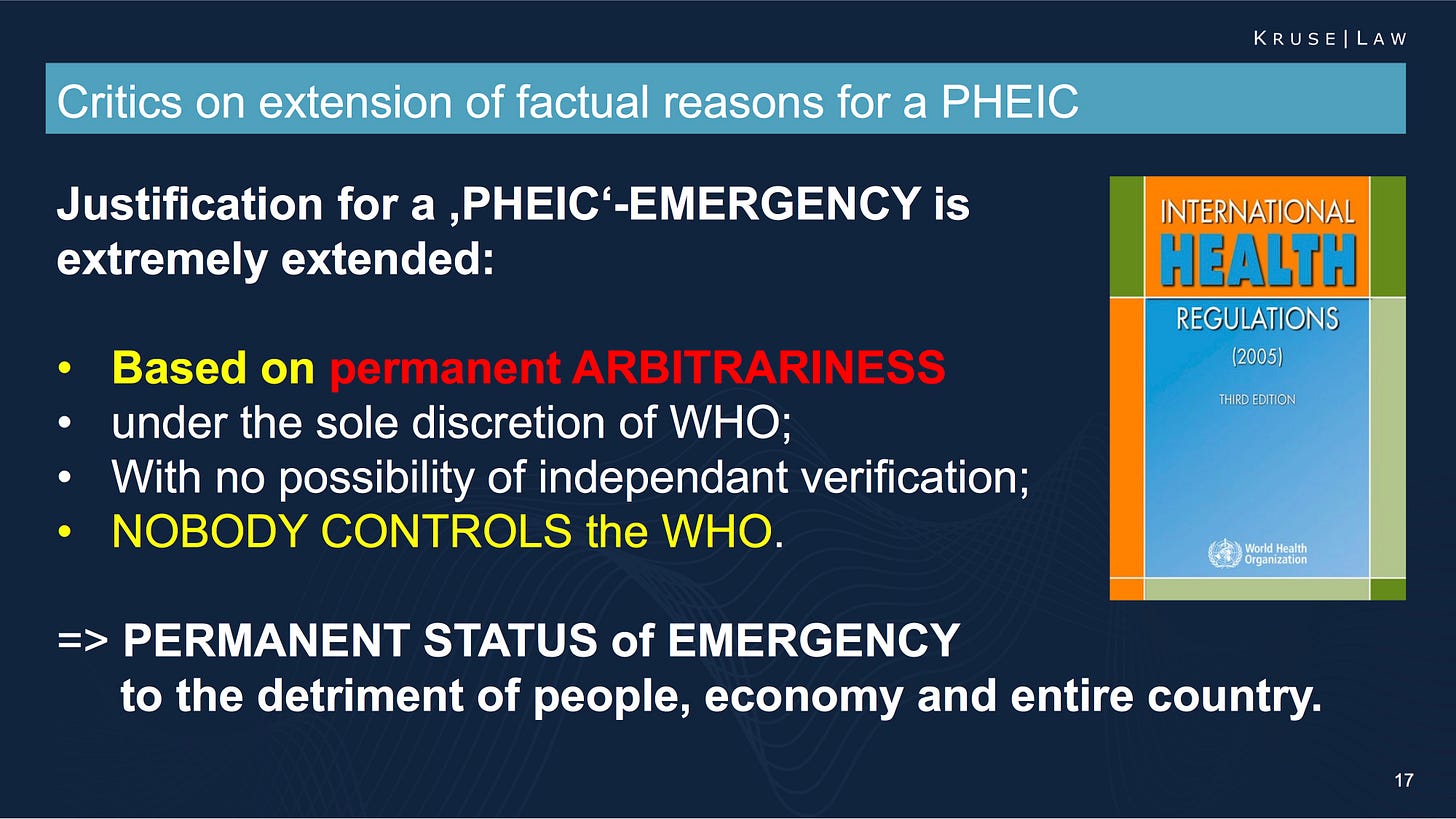 KRUSE | LAW

Critics on extension of factual reasons for a PHEIC

Justification for a ‚PHEIC‘-EMERGENCY is extremely extended:

• Based on permanent ARBITRARINESS
• under the sole discretion of WHO;
• With no possibility of independant verification;
• NOBODY CONTROLS the WHO.

=> PERMANENT STATUS of EMERGENCY
to the detriment of people, economy and entire country.

INTERNATIONAL HEALTH REGULATIONS (2005) THIRD EDITION

World Health Organization

17